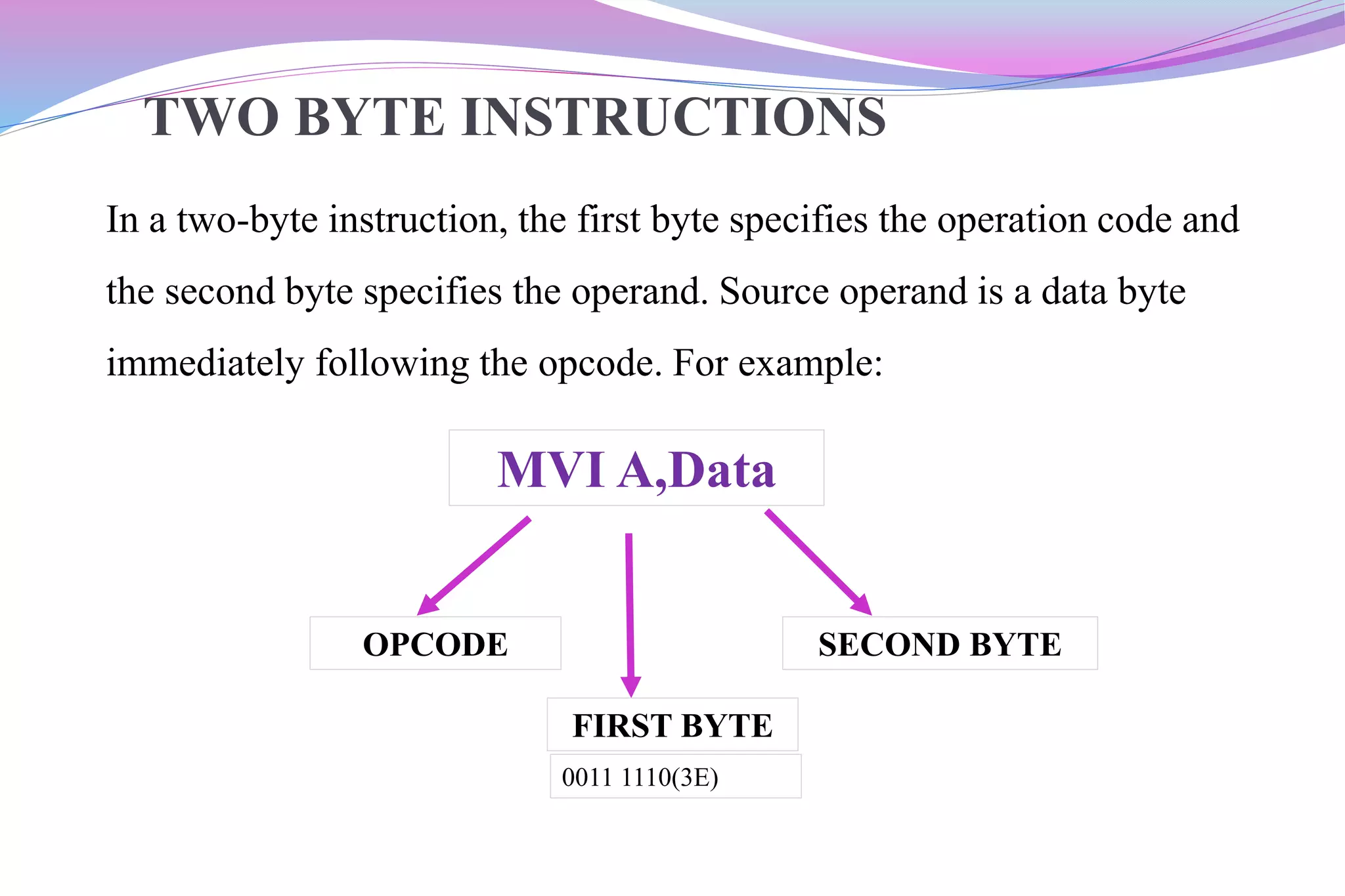 TWO BYTE INSTRUCTIONS

In a two-byte instruction, the first byte specifies the operation code and the second byte specifies the operand. Source operand is a data byte immediately following the opcode. For example:

MVI A,Data

OPCODE

SECOND BYTE

FIRST BYTE

0011 1110(3E)